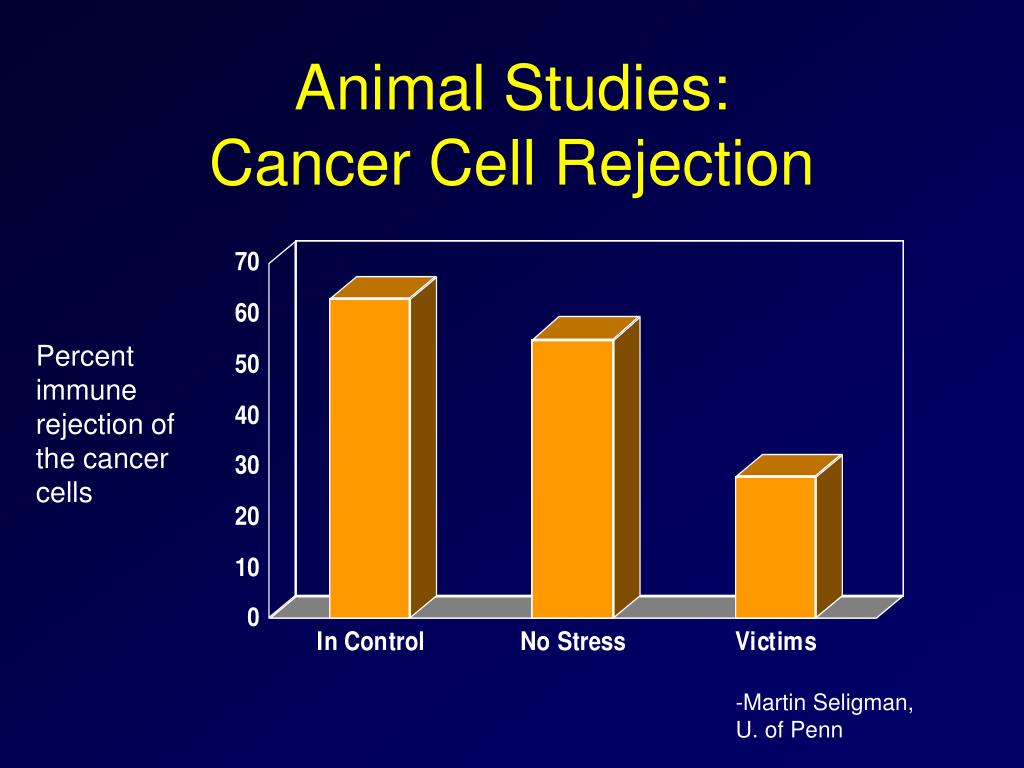 Animal Studies:
Cancer Cell Rejection

Percent immune rejection of the cancer cells

70
60
50
40
30
20
10
0

In Control
No Stress
Victims

-Martin Seligman, U. of Penn